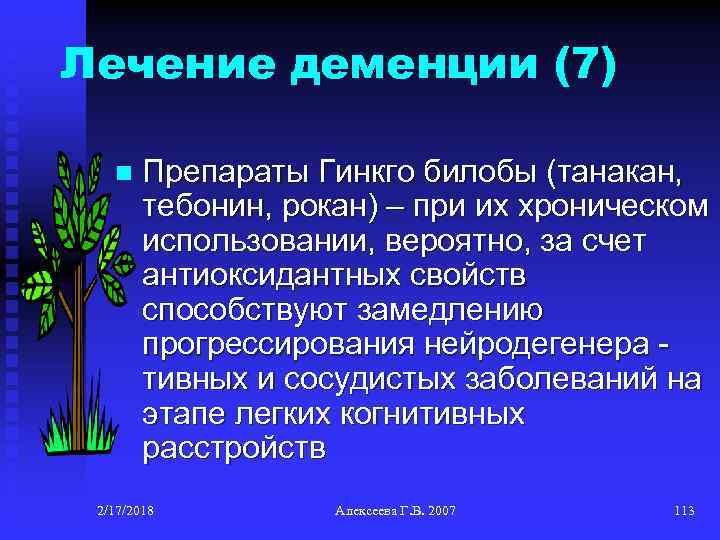 Лечение деменции (7)

Препараты Гинкго билобы (танакан, тебонин, рокан) – при их хроническом использовании, вероятно, за счет антиоксидантных свойств способствуют замедлению прогрессирования нейродегенера - тивных и сосудистых заболеваний на этапе легких когнитивных расстройств

2/17/2018

Алексеева Г.В. 2007

113